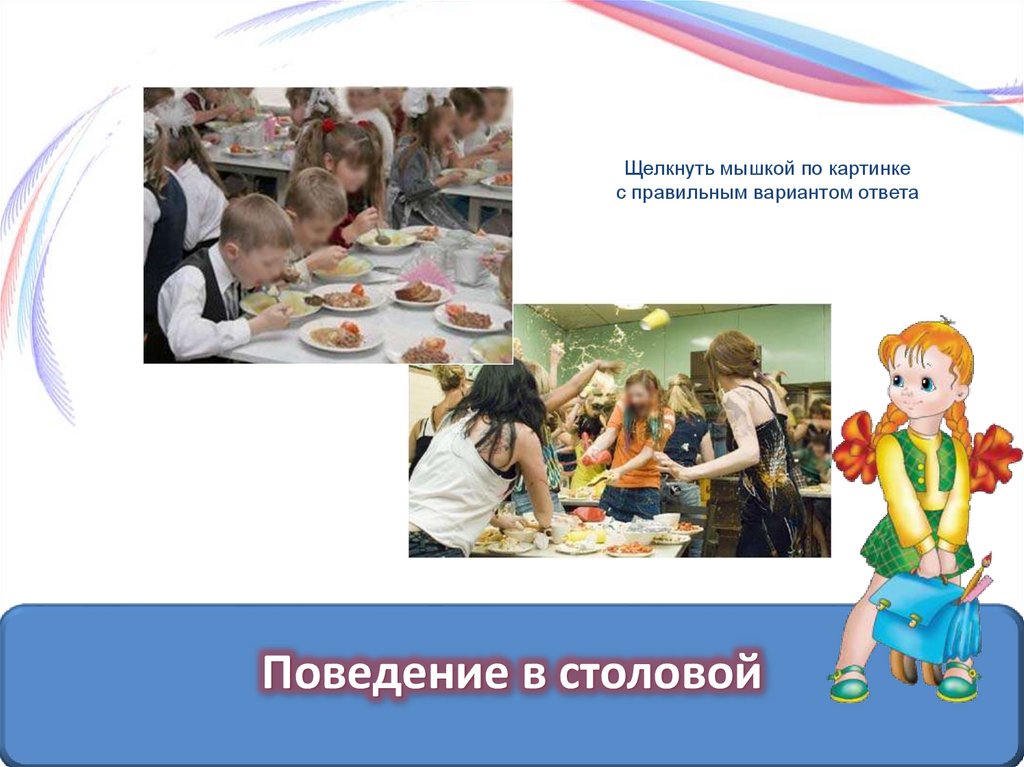 Щелкнуть мышкой по картинке
с правильным вариантом ответа

Поведение в столовой